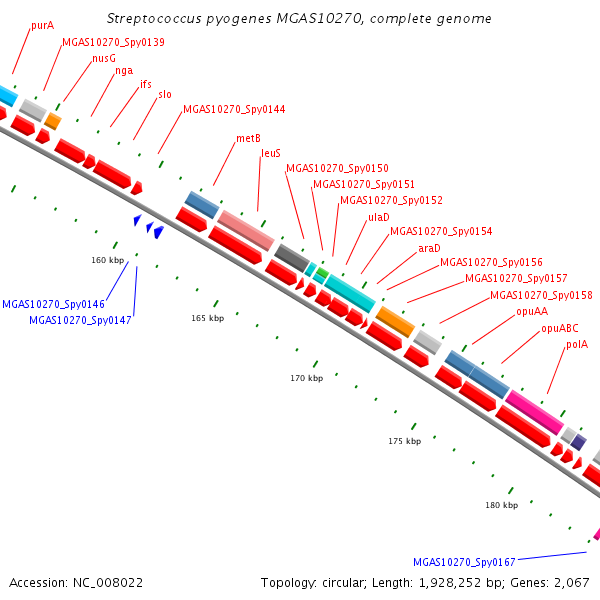 Streptococcus pyogenes MGAS10270, complete genome

purA
MGAS10270_Spy0139
nusG
nga
ifs
slo
MGAS10270_Spy0144
metB
leuS
MGAS10270_Spy0150
MGAS10270_Spy0151
MGAS10270_Spy0152
ulaD
MGAS10270_Spy0154
araD
MGAS10270_Spy0156
MGAS10270_Spy0157
MGAS10270_Spy0158
opuAA
opuABC
polA

160 kbp
MGAS10270_Spy0146
MGAS10270_Spy0147
165 kbp
170 kbp
175 kbp
180 kbp
MGAS10270_Spy0167

Accession: NC_008022
Topology: circular; Length: 1,928,252 bp; Genes: 2,067